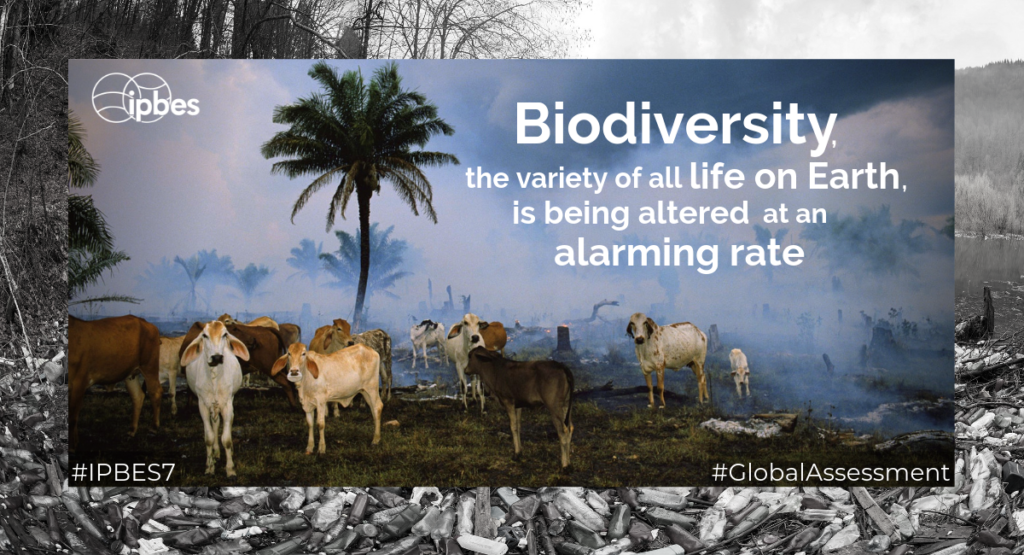 ipbes

Biodiversity, the variety of all life on Earth, is being altered at an alarming rate

#IPBES7

#GlobalAssessment